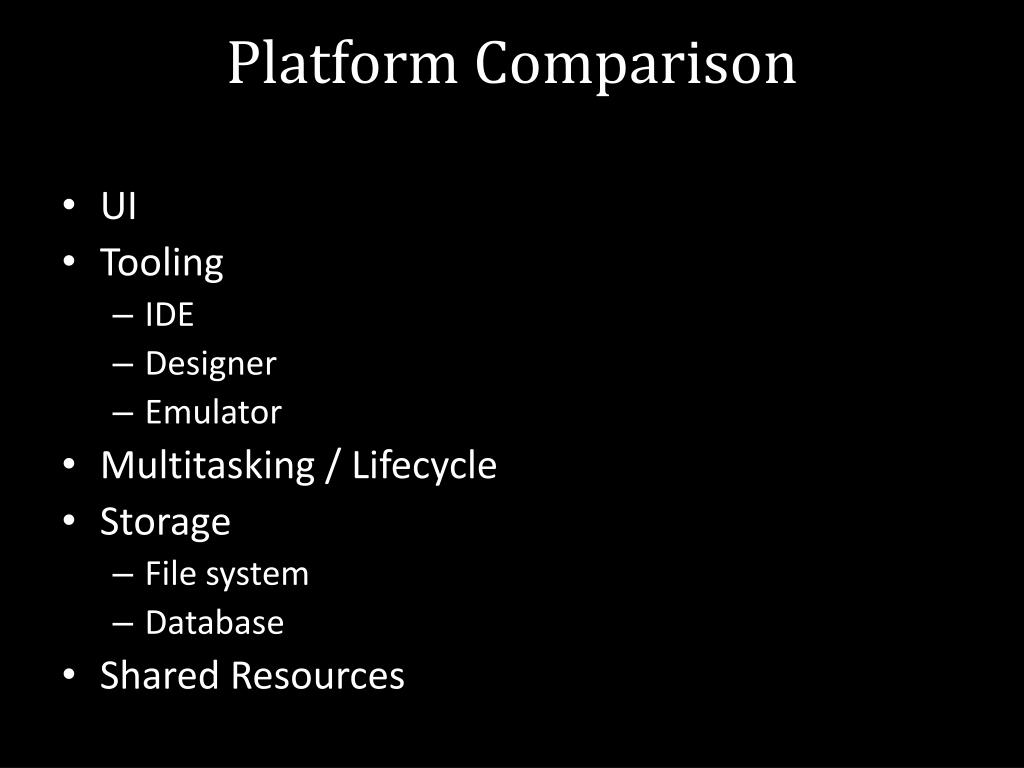 Platform Comparison

• UI
• Tooling
– IDE
– Designer
– Emulator
• Multitasking / Lifecycle
• Storage
– File system
– Database
• Shared Resources